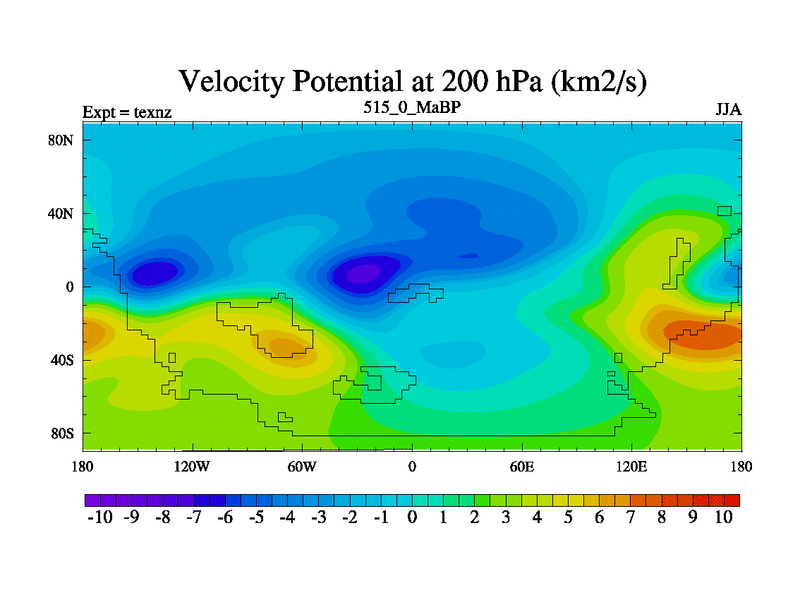 Velocity Potential at 200 hPa (km2/s)

Expt = texnz

515_0_MaBP

JJA

80N

40N

0

40S

80S

180

120W

60W

0

60E

120E

180

-10 -9 -8 -7 -6 -5 -4 -3 -2 -1 0 1 2 3 4 5 6 7 8 9 10